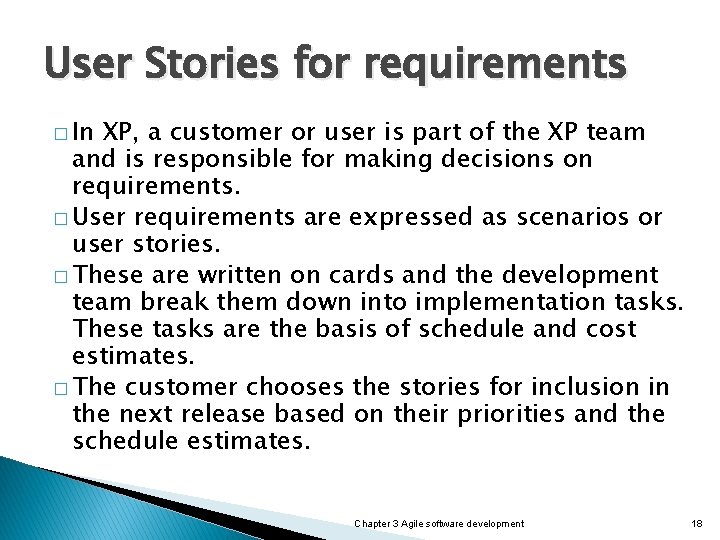 User Stories for requirements

□ In XP, a customer or user is part of the XP team and is responsible for making decisions on requirements.

□ User requirements are expressed as scenarios or user stories.

□ These are written on cards and the development team break them down into implementation tasks. These tasks are the basis of schedule and cost estimates.

□ The customer chooses the stories for inclusion in the next release based on their priorities and the schedule estimates.

Chapter 3 Agile software development

18